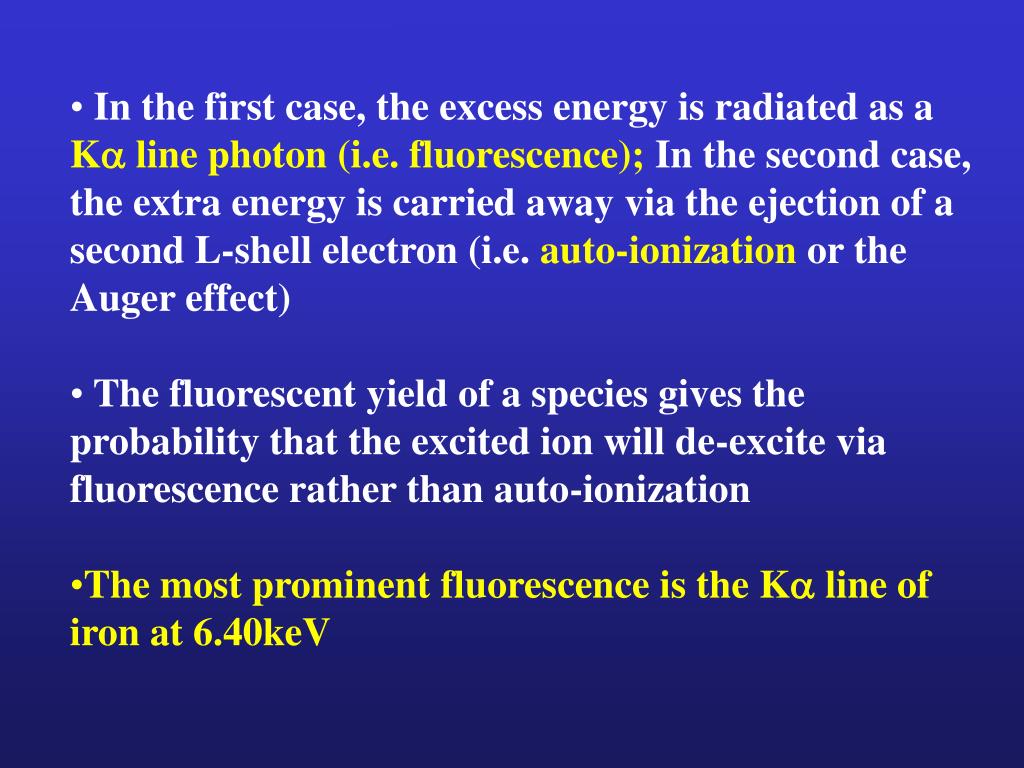 • In the first case, the excess energy is radiated as a K$\alpha$ line photon (i.e. fluorescence); In the second case, the extra energy is carried away via the ejection of a second L-shell electron (i.e. auto-ionization or the Auger effect)

• The fluorescent yield of a species gives the probability that the excited ion will de-excite via fluorescence rather than auto-ionization

•The most prominent fluorescence is the K$\alpha$ line of iron at 6.40keV